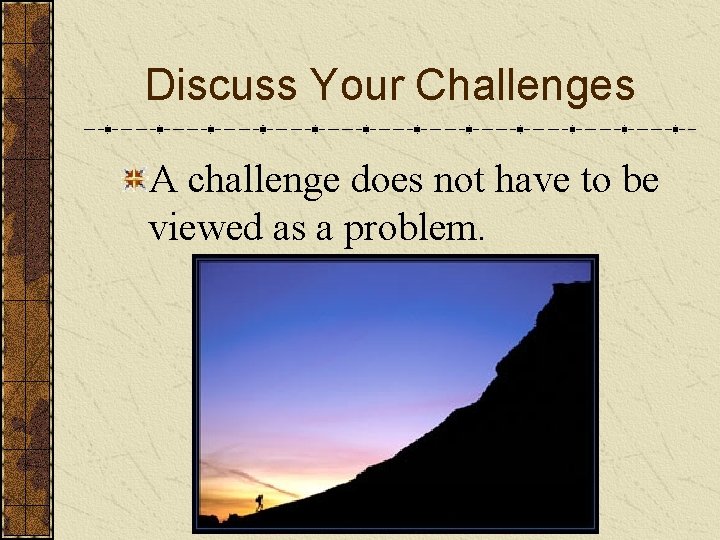 Discuss Your Challenges

A challenge does not have to be viewed as a problem.